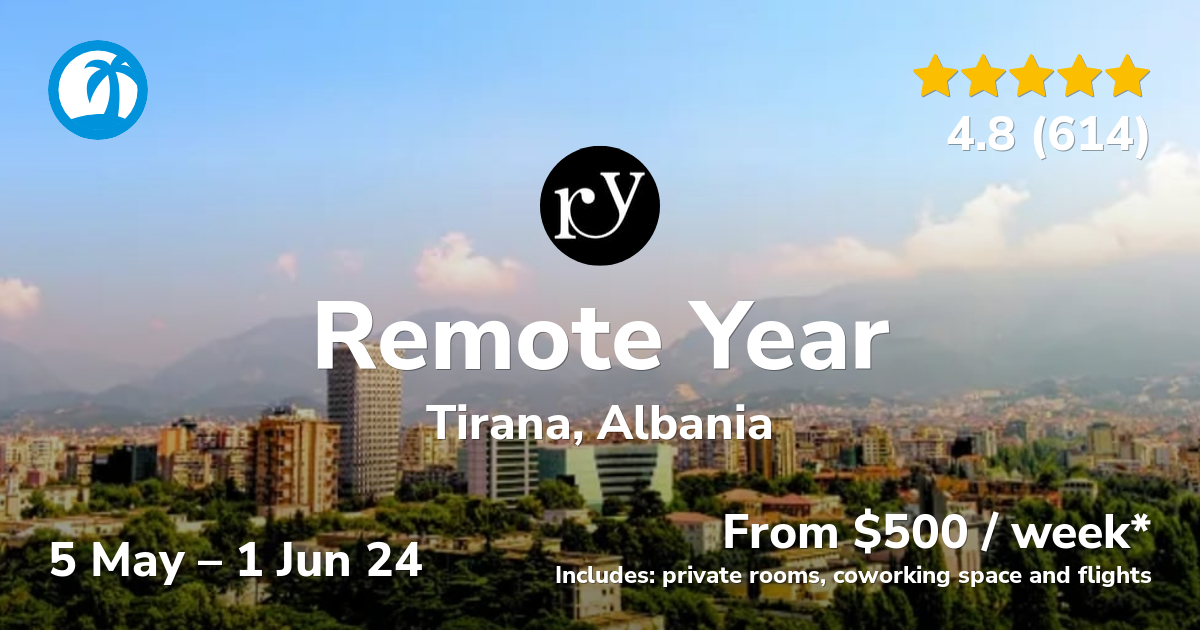 4.8 (614)

ry

Remote Year

Tirana, Albania

5 May – 1 Jun 24

From $500 / week*

Includes: private rooms, coworking space and flights